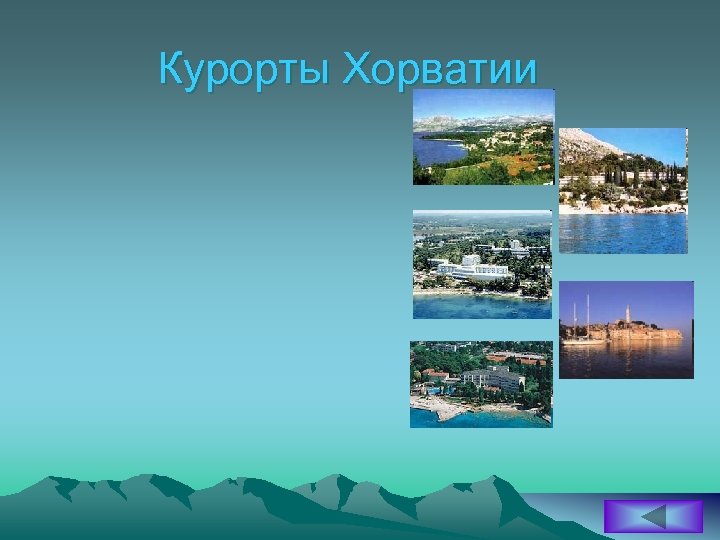 Курорты Хорватии